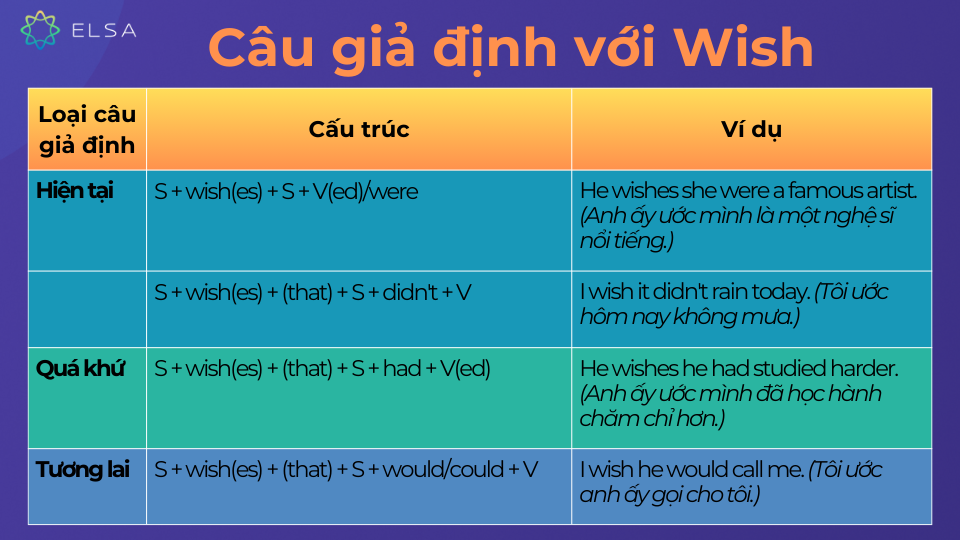 ELSA

Câu giả định với Wish

| Loại câu giả định | Cấu trúc | Ví dụ |
|---|---|---|
| Hiện tại | S + wish(es) + S + V(ed)/were | He wishes she were a famous artist. (Anh ấy ước mình là một nghệ sĩ nổi tiếng.) |
| | S + wish(es) + (that) + S + didn't + V | I wish it didn't rain today. (Tôi ước hôm nay không mưa.) |
| Quá khứ | S + wish(es) + (that) + S + had + V(ed) | He wishes he had studied harder. (Anh ấy ước mình đã học hành chăm chỉ hơn.) |
| Tương lai | S + wish(es) + (that) + S + would/could + V | I wish he would call me. (Tôi ước anh ấy gọi cho tôi.) |